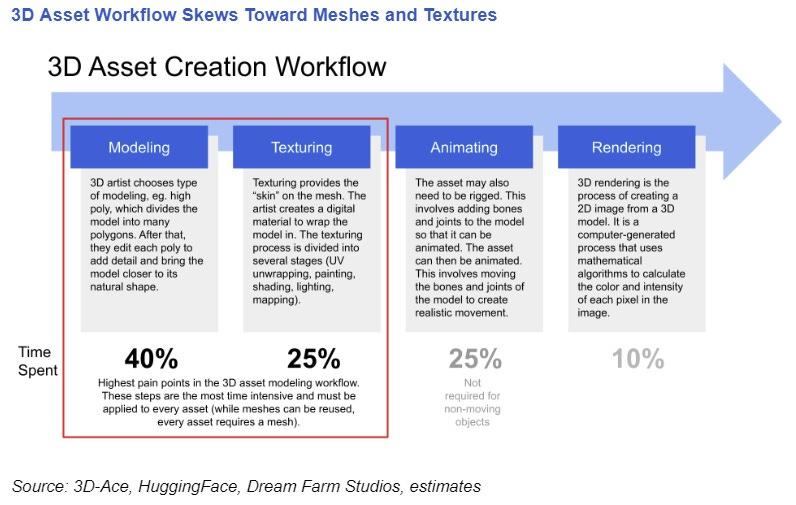 3D Asset Workflow Skews Toward Meshes and Textures

3D Asset Creation Workflow

Modeling

3D artist chooses type of modeling, eg. high poly, which divides the model into many polygons. After that, they edit each poly to add detail and bring the model closer to its natural shape.

Texturing

Texturing provides the "skin" on the mesh. The artist creates a digital material to wrap the model in. The texturing process is divided into several stages (UV unwrapping, painting, shading, lighting, mapping).

Animating

The asset may also need to be rigged. This involves adding bones and joints to the model so that it can be animated. The asset can then be animated. This involves moving the bones and joints of the model to create realistic movement.

Rendering

3D rendering is the process of creating a 2D image from a 3D model. It is a computer-generated process that uses mathematical algorithms to calculate the color and intensity of each pixel in the image.

Time Spent

40%

25%

Highest pain points in the 3D asset modeling workflow. These steps are the most time intensive and must be applied to every asset (while meshes can be reused, every asset requires a mesh).

25%

Not required for non-moving objects

10%

Source: 3D-Ace, HuggingFace, Dream Farm Studios, estimates